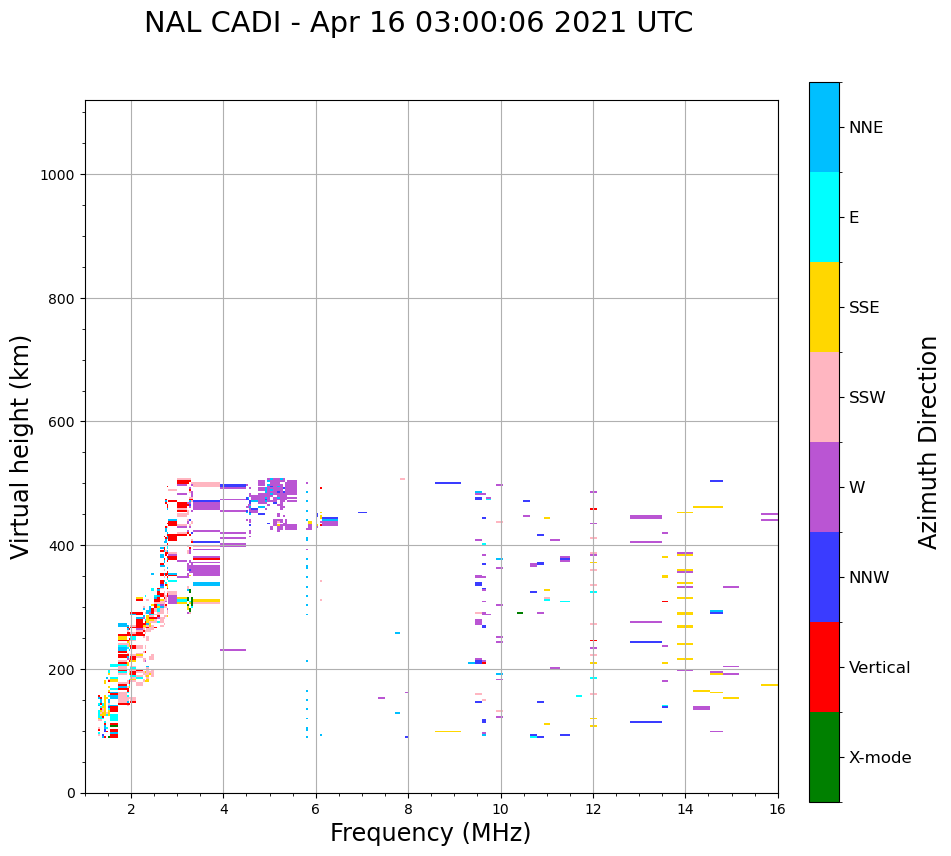 NAL CADI - Apr 16 03:00:06 2021 UTC

Virtual height (km)

1000
800
600
400
200
0

2
4
6
8
10
12
14
16

Frequency (MHz)

NNE
E
SSE
SSW
W
NNW
Vertical
X-mode

Azimuth Direction